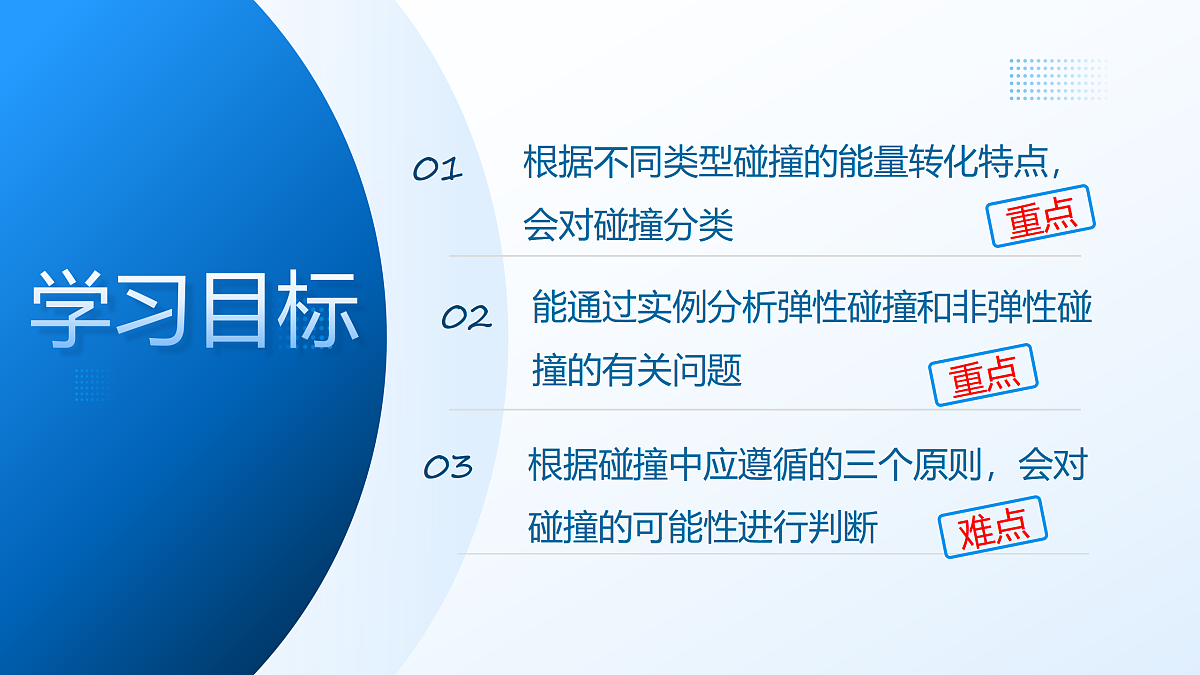 学习目标

01 根据不同类型碰撞的能量转化特点，会对碰撞分类

重点

02 能通过实例分析弹性碰撞和非弹性碰撞的有关问题

重点

03 根据碰撞中应遵循的三个原则，会对碰撞的可能性进行判断

难点